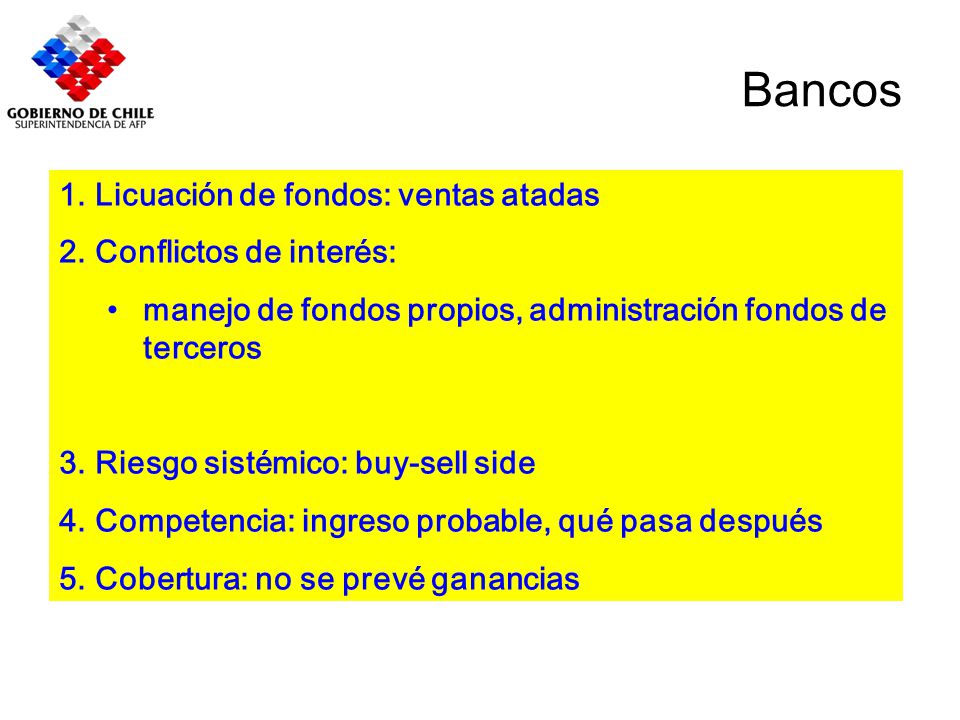 GOBIERNO DE CHILE
SUPERINTENDENCIA DE AFP

Bancos

1. Licuación de fondos: ventas atadas
2. Conflictos de interés:
• manejo de fondos propios, administración fondos de terceros

3. Riesgo sistémico: buy-sell side
4. Competencia: ingreso probable, qué pasa después
5. Cobertura: no se prevé ganancias